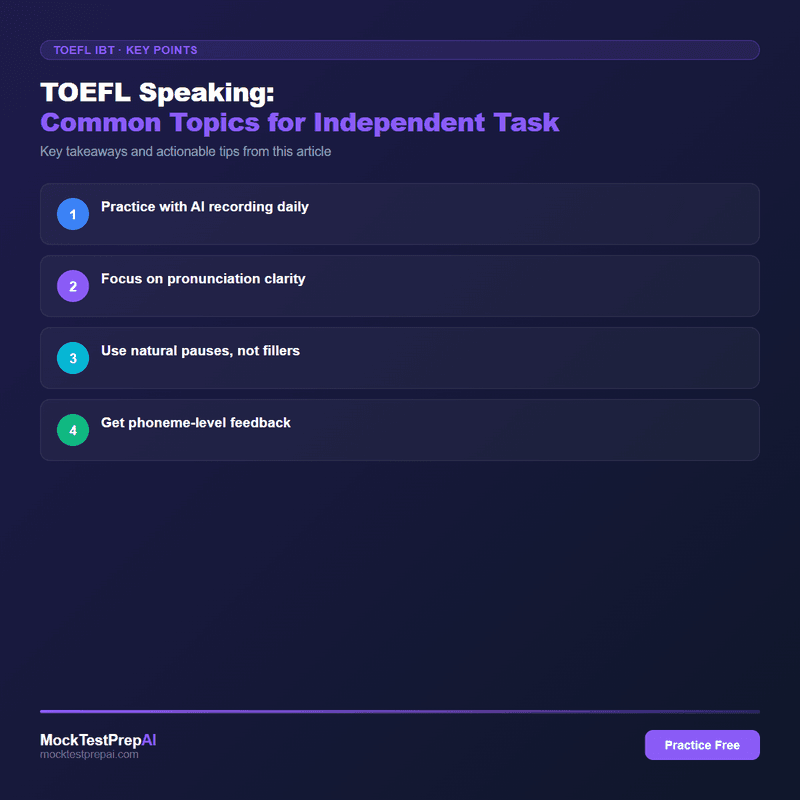 TOEFL IBT · KEY POINTS

TOEFL Speaking:
Common Topics for Independent Task

Key takeaways and actionable tips from this article

1 Practice with AI recording daily

2 Focus on pronunciation clarity

3 Use natural pauses, not fillers

4 Get phoneme-level feedback

MockTestPrepAI
mocktestprepai.com

Practice Free